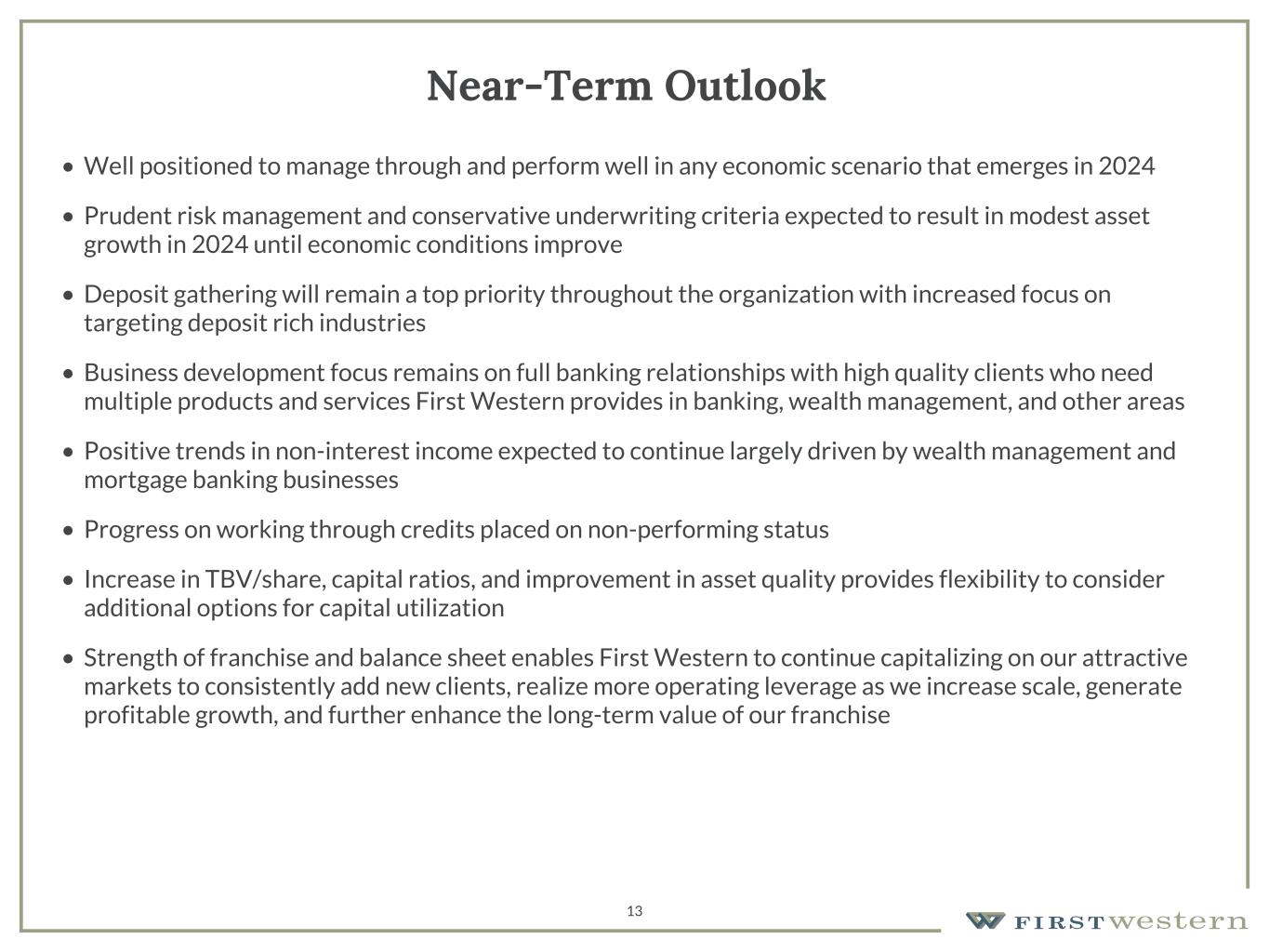 Near-Term Outlook

• Well positioned to manage through and perform well in any economic scenario that emerges in 2024

• Prudent risk management and conservative underwriting criteria expected to result in modest asset growth in 2024 until economic conditions improve

• Deposit gathering will remain a top priority throughout the organization with increased focus on targeting deposit rich industries

• Business development focus remains on full banking relationships with high quality clients who need multiple products and services First Western provides in banking, wealth management, and other areas

• Positive trends in non-interest income expected to continue largely driven by wealth management and mortgage banking businesses

• Progress on working through credits placed on non-performing status

• Increase in TBV/share, capital ratios, and improvement in asset quality provides flexibility to consider additional options for capital utilization

• Strength of franchise and balance sheet enables First Western to continue capitalizing on our attractive markets to consistently add new clients, realize more operating leverage as we increase scale, generate profitable growth, and further enhance the long-term value of our franchise

13

FIRST western